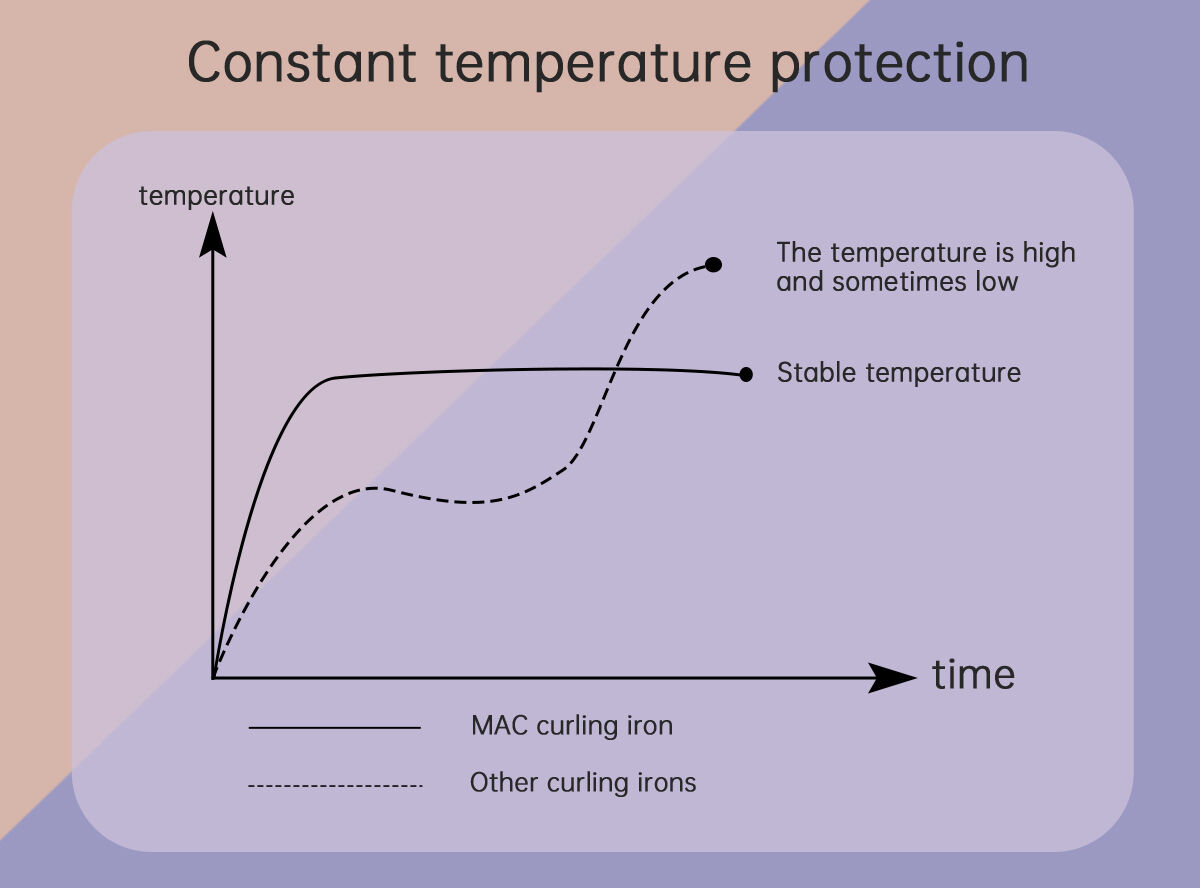 Constant temperature protection

temperature

The temperature is high and sometimes low

Stable temperature

time

MAC curling iron

Other curling irons